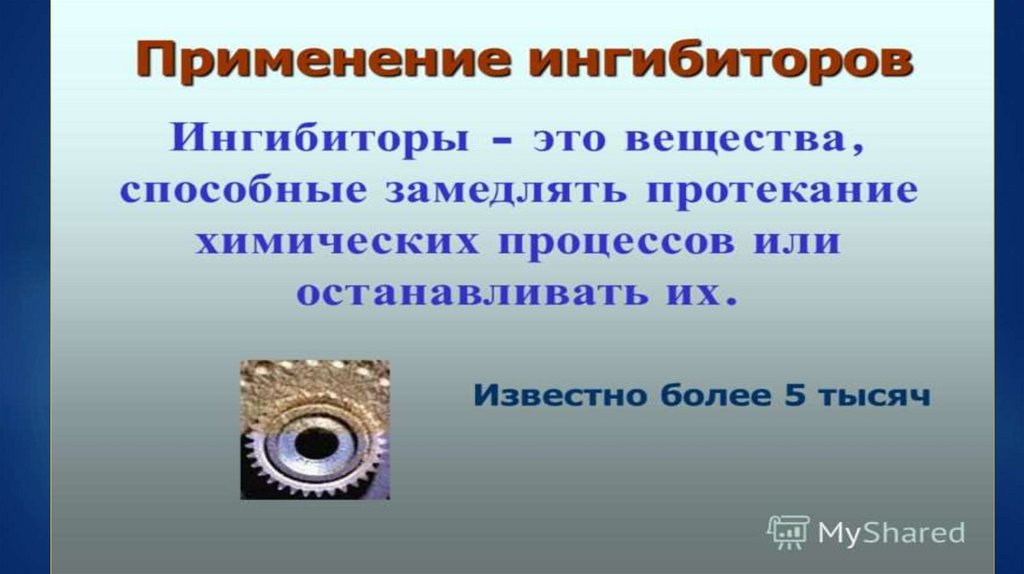 Применение ингибиторов

Ингибиторы – это вещества, способные замедлять протекание химических процессов или останавливать их.

Известно более 5 тысяч

MyShared